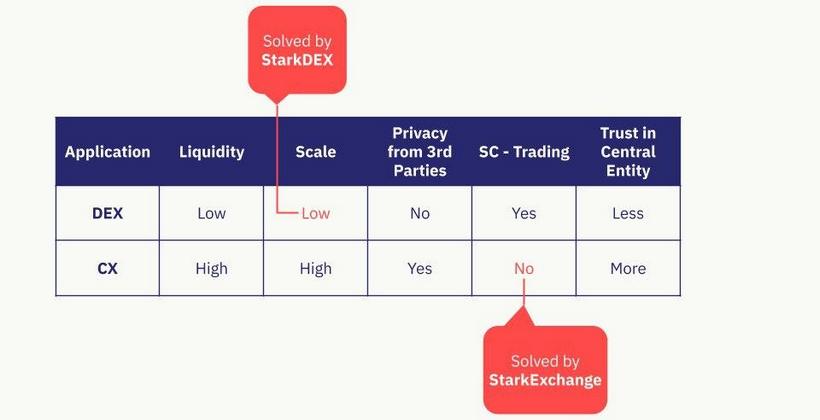 Solved by
StarkDEX

| Application | Liquidity | Scale | Privacy from 3rd Parties | SC - Trading | Trust in Central Entity |
|---|---|---|---|---|---|
| DEX | Low | Low | No | Yes | Less |
| CX | High | High | Yes | No | More |

Solved by
StarkExchange